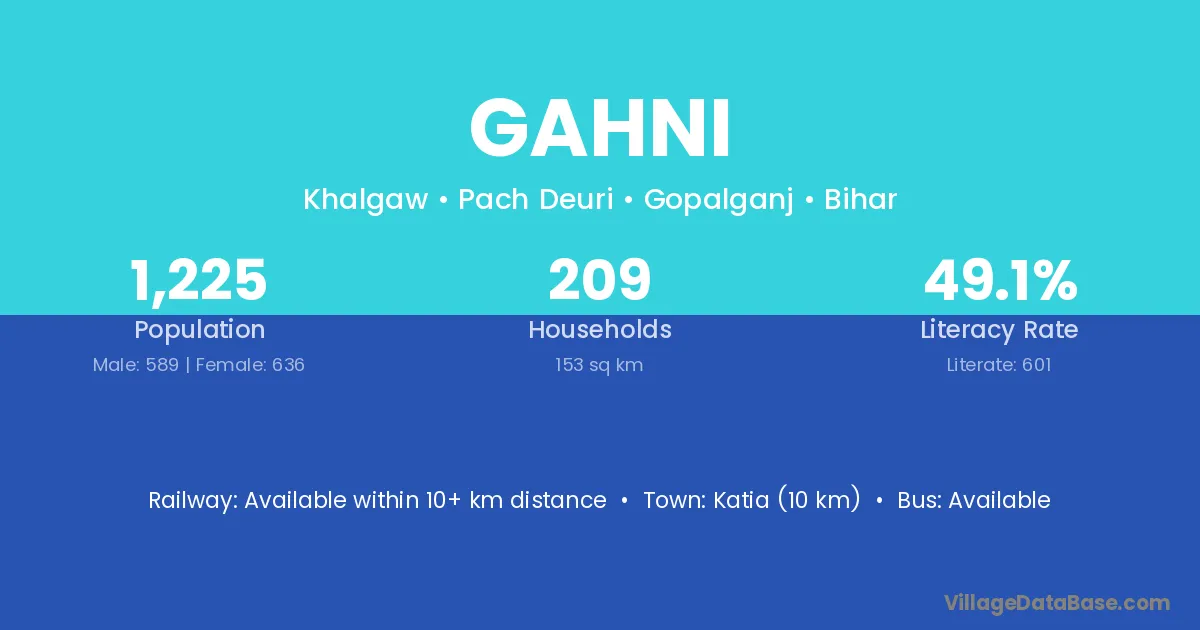 GAHNI

Khalgaw • Pach Deuri • Gopalganj • Bihar

1,225
Population
Male: 589 | Female: 636

209
Households
153 sq km

49.1%
Literacy Rate
Literate: 601

Railway: Available within 10+ km distance • Town: Katia (10 km) • Bus: Available

VillageDataBase.com